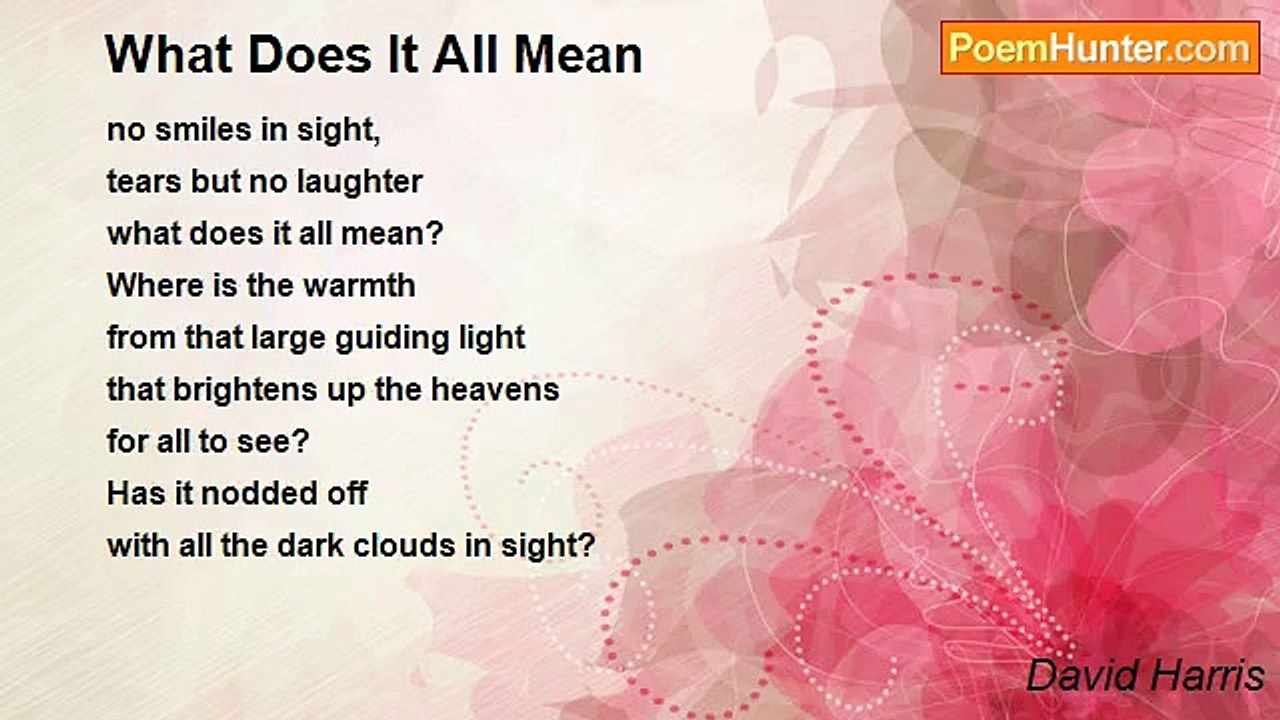 What Does It All Mean

PoemHunter.com

no smiles in sight,
tears but no laughter
what does it all mean?
Where is the warmth
from that large guiding light
that brightens up the heavens
for all to see?
Has it nodded off
with all the dark clouds in sight?

David Harris